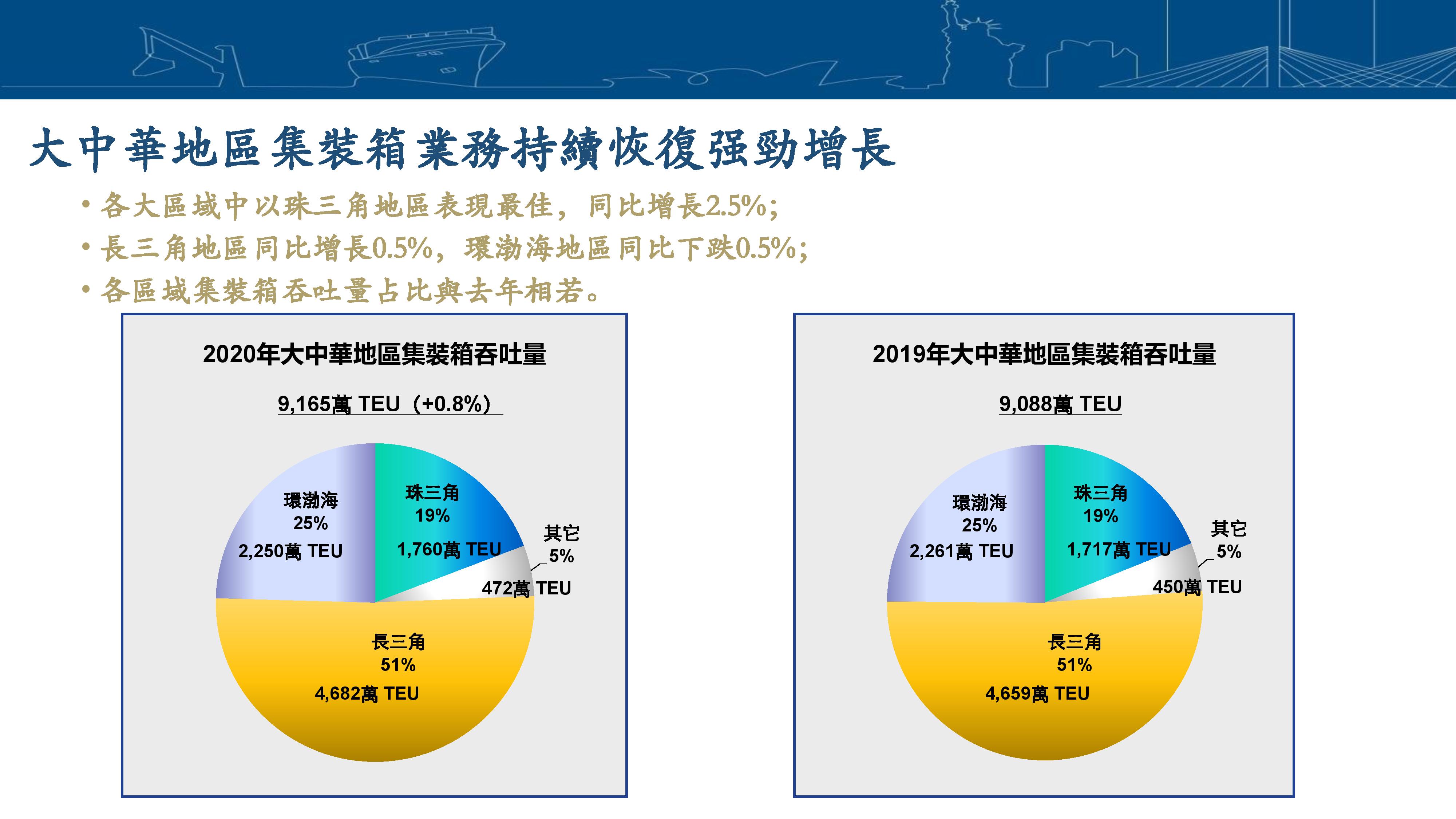 大中華地區集裝箱業務持續恢復强勁增長

• 各大區域中以珠三角地區表現最佳，同比增長2.5%;
• 長三角地區同比增長0.5%，環渤海地區同比下跌0.5%;
• 各區域集裝箱吞吐量占比與去年相若。

2020年大中華地區集裝箱吞吐量

9,165萬 TEU（+0.8%）

環渤海
25%
2,250萬 TEU

珠三角
19%
1,760萬 TEU

其它
5%
472萬 TEU

長三角
51%
4,682萬 TEU

2019年大中華地區集裝箱吞吐量

9,088萬 TEU

環渤海
25%
2,261萬 TEU

珠三角
19%
1,717萬 TEU

其它
5%
450萬 TEU

長三角
51%
4,659萬 TEU